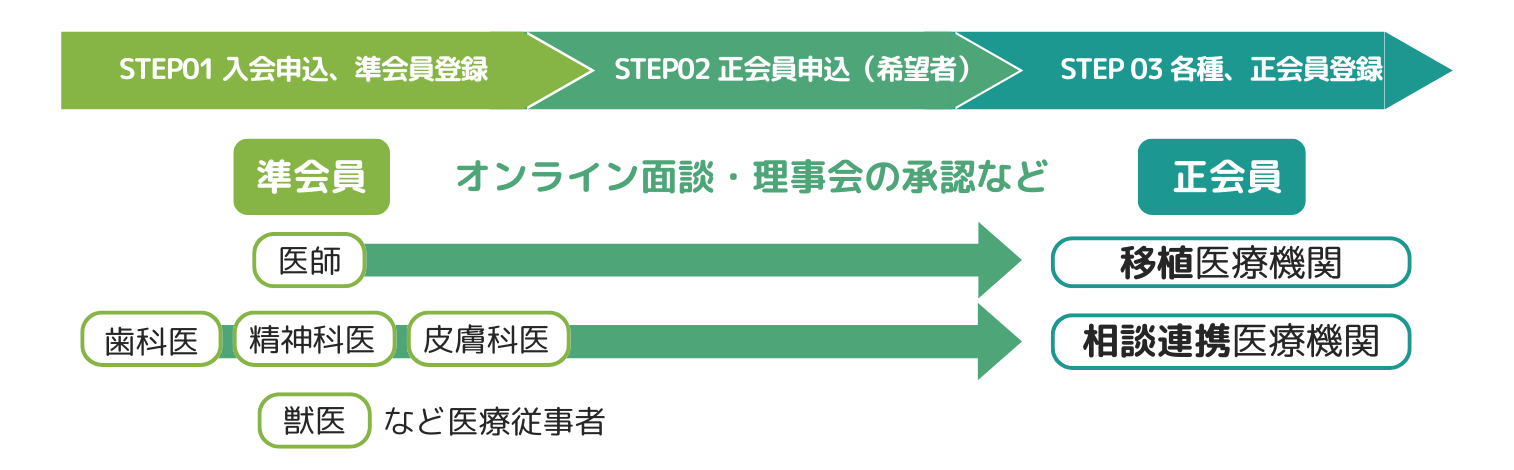 STEP01 入会申込、準会員登録

STEP02 正会員申込（希望者）

STEP 03 各種、正会員登録

準会員

オンライン面談・理事会の承認など

正会員

医師

移植医療機関

歯科医

精神科医

皮膚科医

相談連携医療機関

獣医

など医療従事者